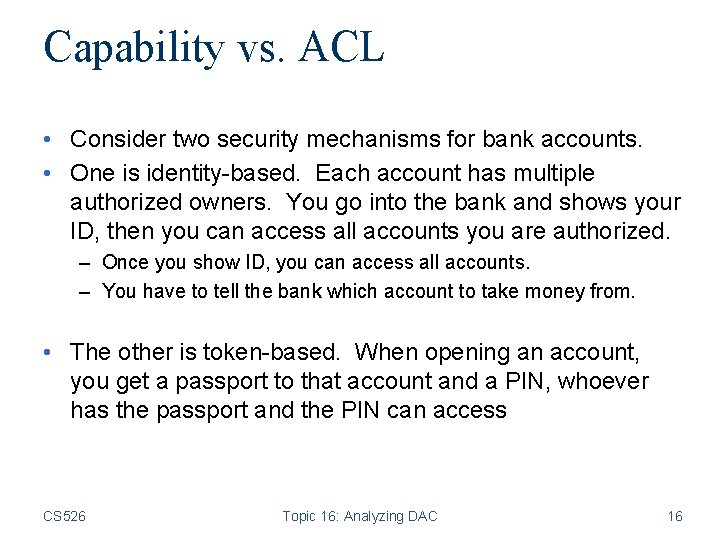 Capability vs. ACL

• Consider two security mechanisms for bank accounts.

• One is identity-based. Each account has multiple authorized owners. You go into the bank and shows your ID, then you can access all accounts you are authorized.

– Once you show ID, you can access all accounts.

– You have to tell the bank which account to take money from.

• The other is token-based. When opening an account, you get a passport to that account and a PIN, whoever has the passport and the PIN can access

CS526

Topic 16: Analyzing DAC

16